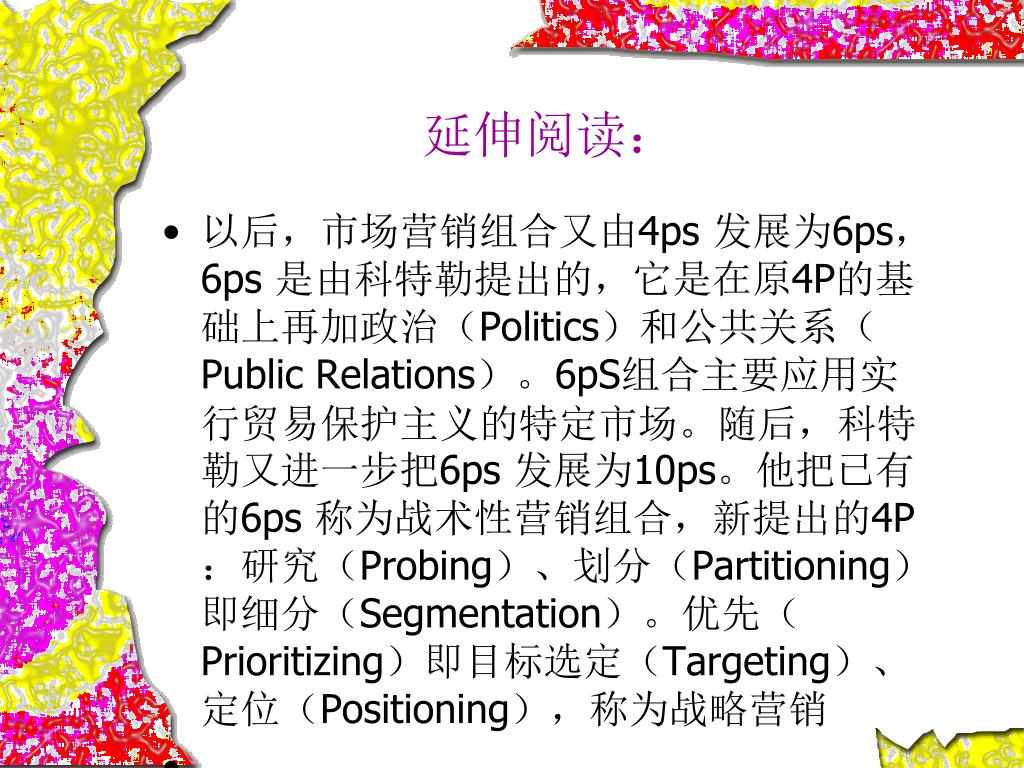 延伸阅读：

• 以后，市场营销组合又由4ps 发展为6ps，6ps 是由科特勒提出的，它是在原4P的基础上再加政治（Politics）和公共关系（Public Relations）。6pS组合主要应用实行贸易保护主义的特定市场。随后，科特勒又进一步把6ps 发展为10ps。他把已有的6ps 称为战术性营销组合，新提出的4P：研究（Probing）、划分（Partitioning）即细分（Segmentation）。优先（Prioritizing）即目标选定（Targeting）、定位（Positioning），称为战略营销